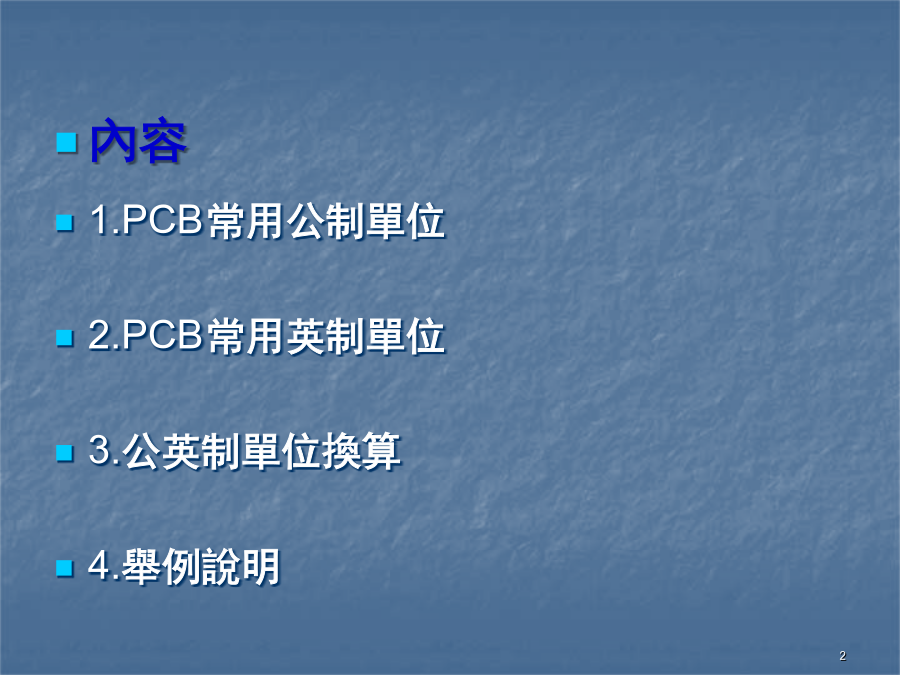 內容

1.PCB常用公制單位

2.PCB常用英制單位

3.公英制單位換算

4.舉例說明

2